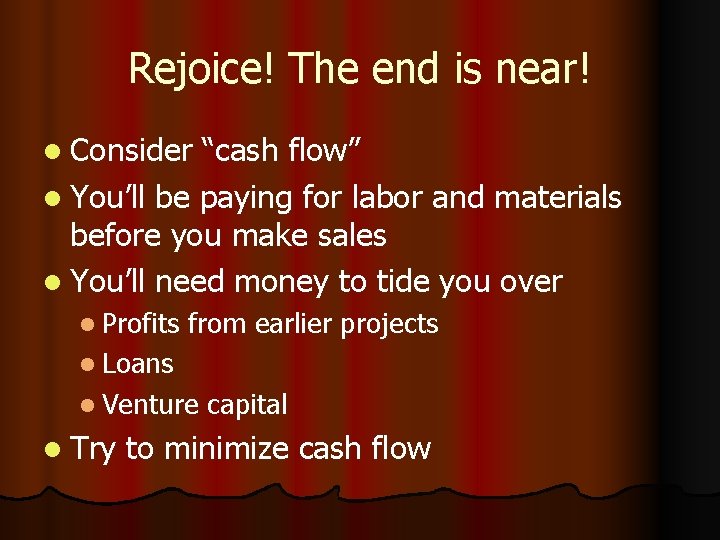 Rejoice! The end is near!

- Consider “cash flow”
- You’ll be paying for labor and materials before you make sales
- You’ll need money to tide you over
  - Profits from earlier projects
  - Loans
  - Venture capital
- Try to minimize cash flow